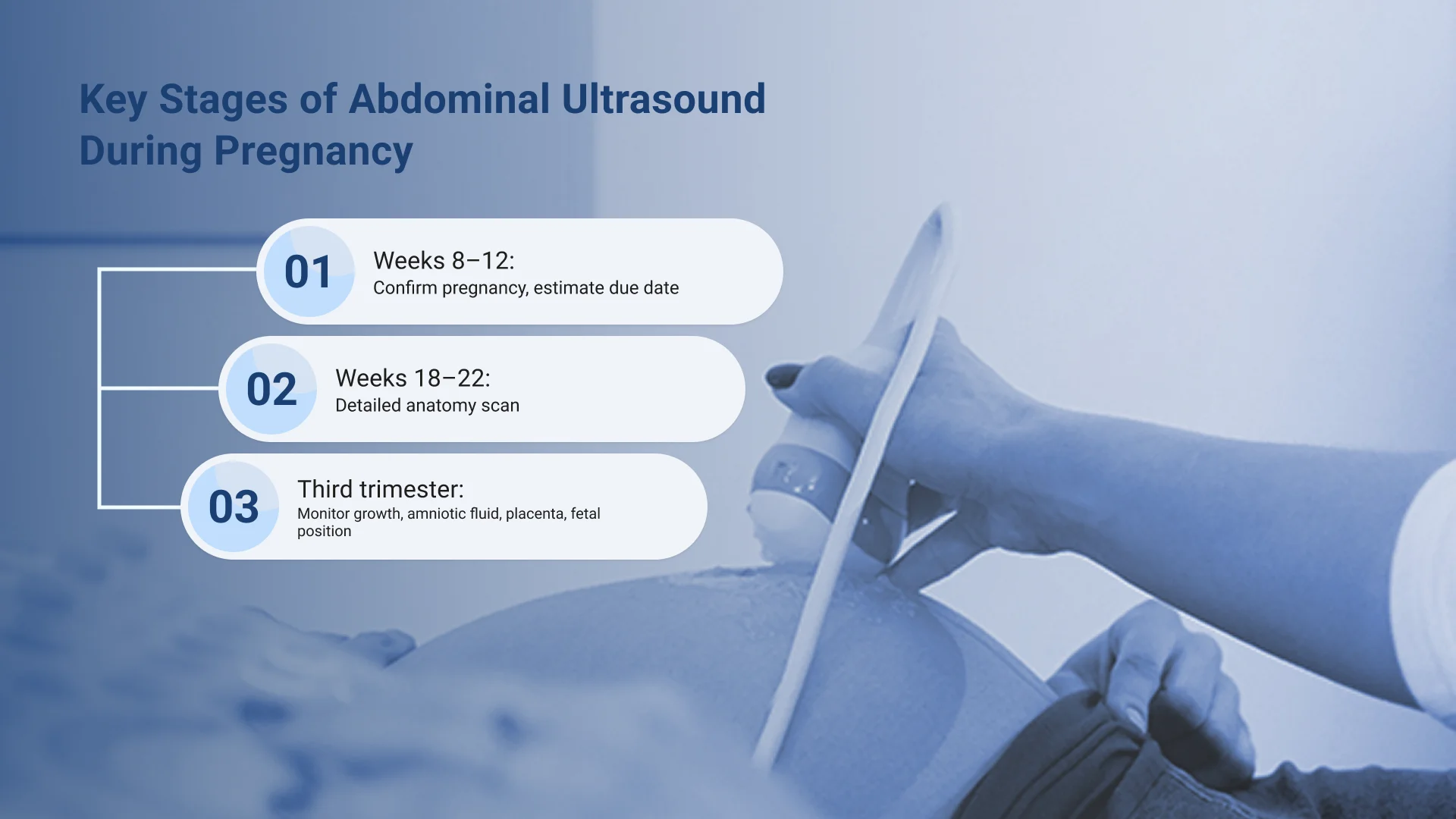 Key Stages of Abdominal Ultrasound During Pregnancy

01
Weeks 8–12:
Confirm pregnancy, estimate due date

02
Weeks 18–22:
Detailed anatomy scan

03
Third trimester:
Monitor growth, amniotic fluid, placenta, fetal position